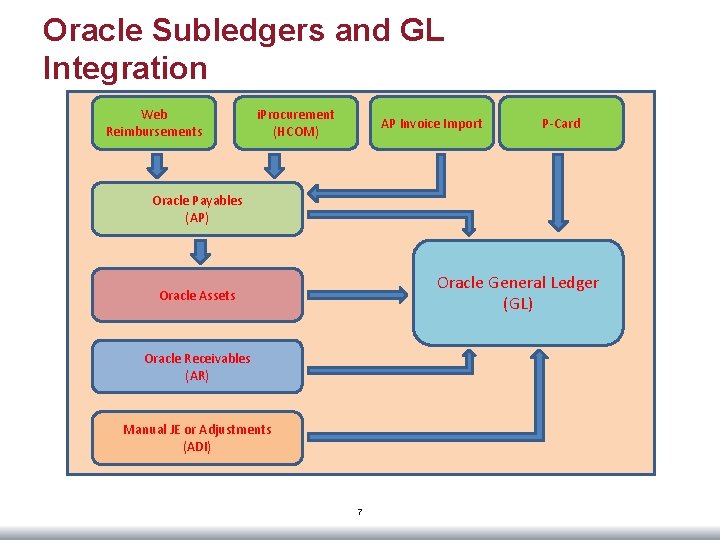 Oracle Subledgers and GL Integration

Web
Reimbursements

iProcurement
(HCOM)

AP Invoice Import

P-Card

Oracle Payables
(AP)

Oracle Assets

Oracle Receivables
(AR)

Manual JE or Adjustments
(ADI)

Oracle General Ledger
(GL)

7